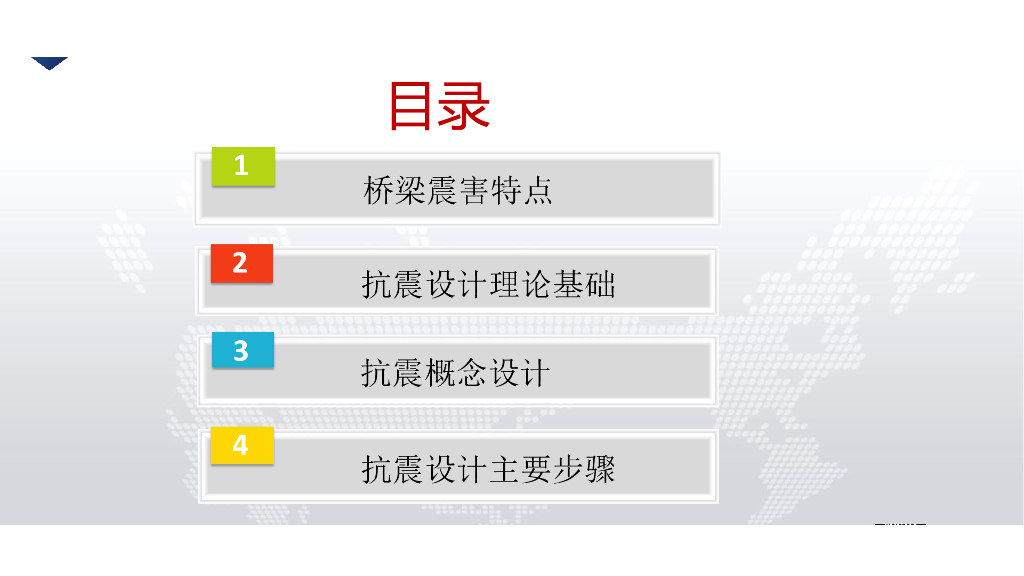 目录

1

桥梁震害特点

2

抗震设计理论基础

3

抗震概念设计

4

抗震设计主要步骤